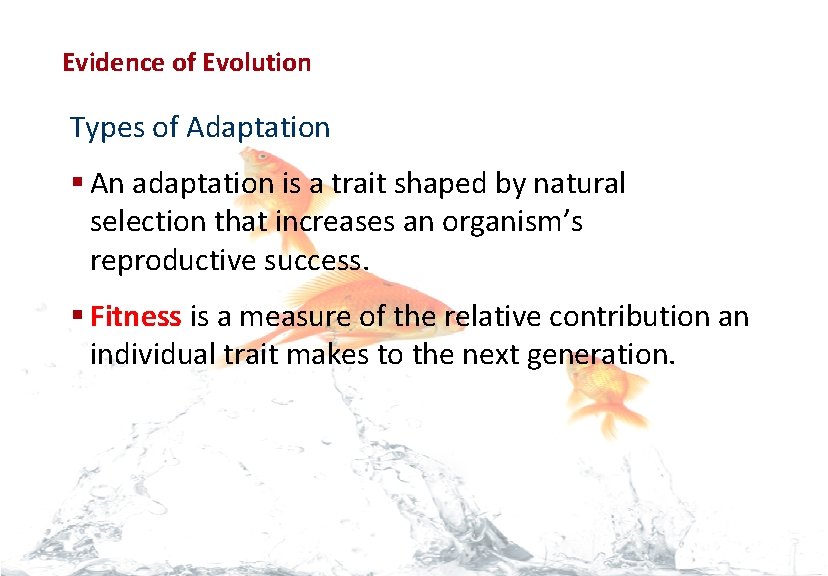 Evidence of Evolution

Types of Adaptation

▪ An adaptation is a trait shaped by natural selection that increases an organism's reproductive success.

▪ Fitness is a measure of the relative contribution an individual trait makes to the next generation.